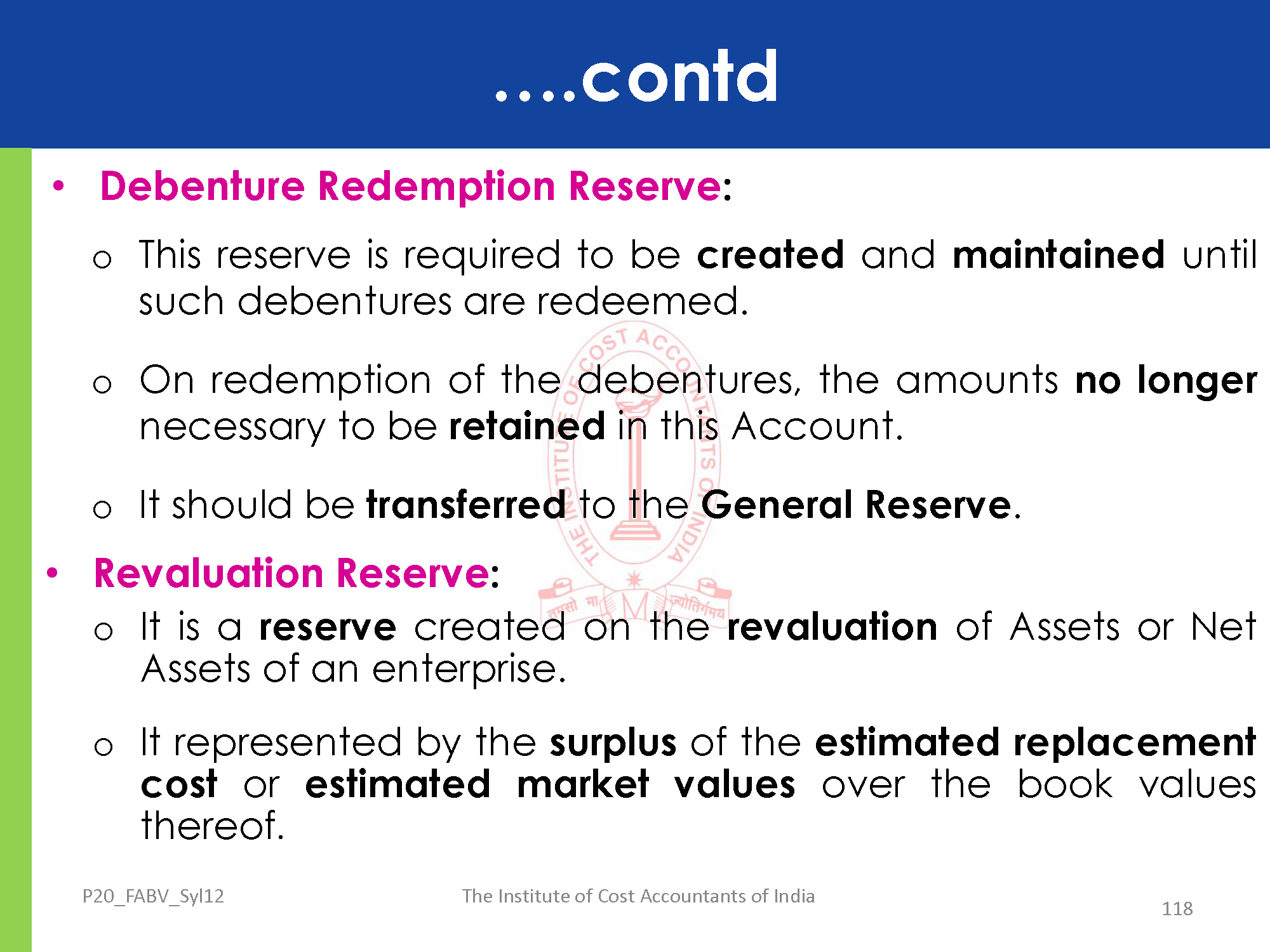 ....contd

• Debenture Redemption Reserve:

o This reserve is required to be created and maintained until such debentures are redeemed.

o On redemption of the debentures, the amounts no longer necessary to be retained in this Account.

o It should be transferred to the General Reserve.

• Revaluation Reserve:

o It is a reserve created on the revaluation of Assets or Net Assets of an enterprise.

o It represented by the surplus of the estimated replacement cost or estimated market values over the book values thereof.

THE INSTITUTE OF COST ACCOUNTANTS OF INDIA

P20_FABV_Syl12 The Institute of Cost Accountants of India 118